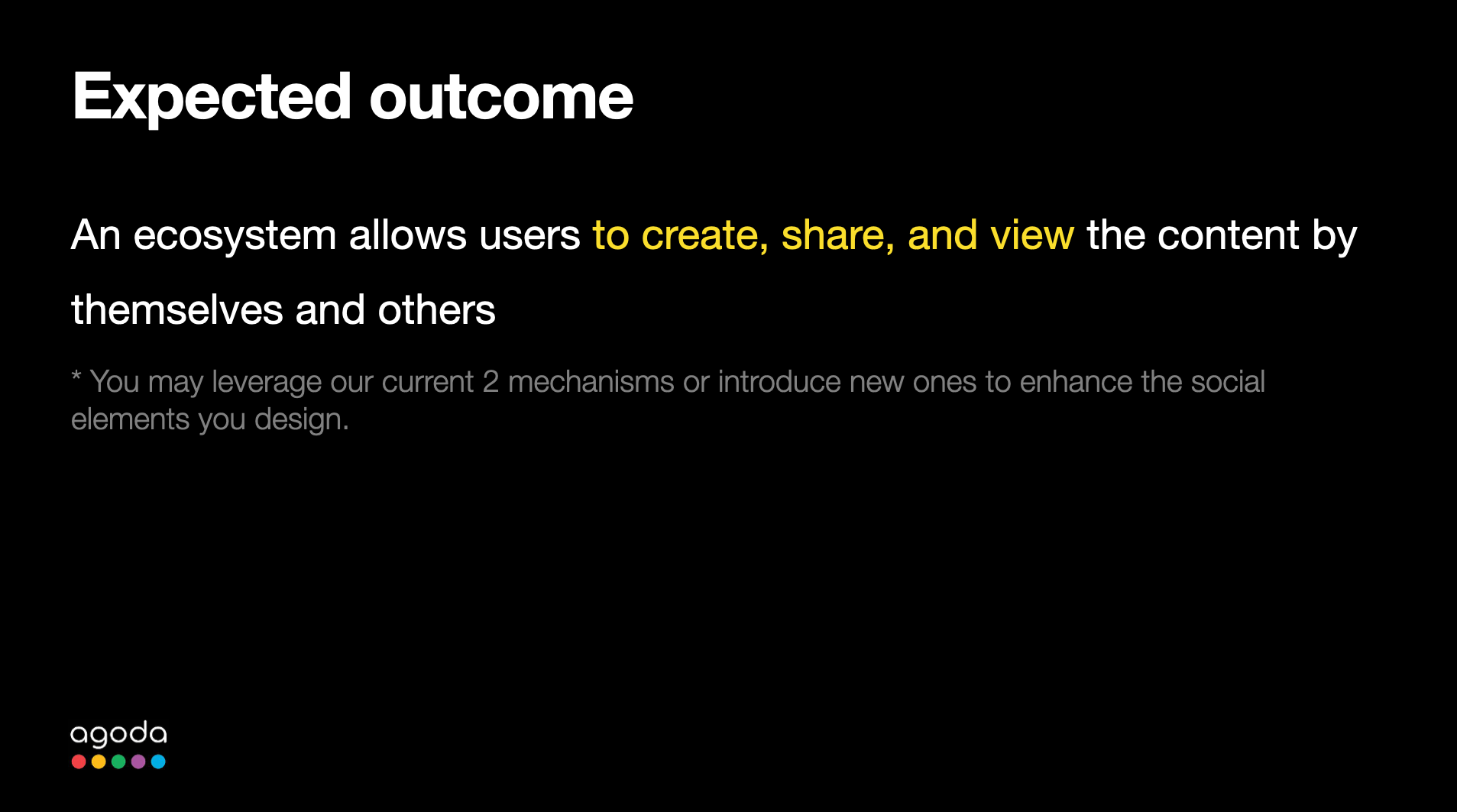 Expected outcome

An ecosystem allows users to create, share, and view the content by themselves and others

* You may leverage our current 2 mechanisms or introduce new ones to enhance the social elements you design.

agoda